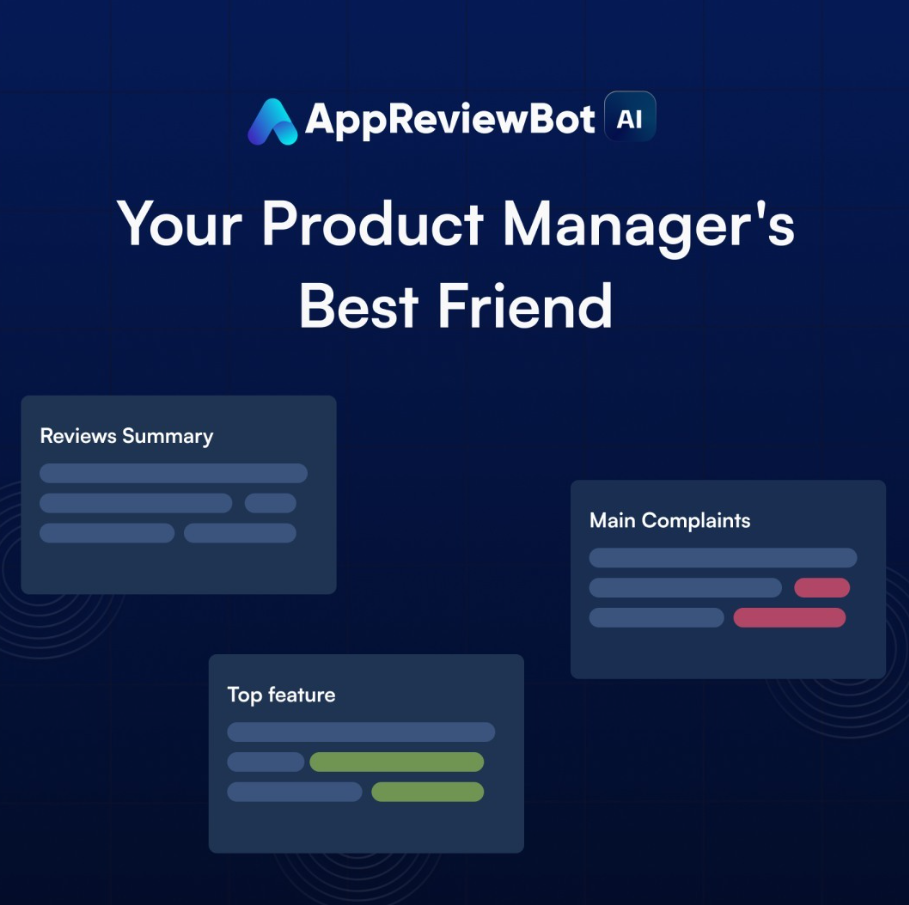 AppReviewBot AI

Your Product Manager's Best Friend

Reviews Summary

Main Complaints

Top feature